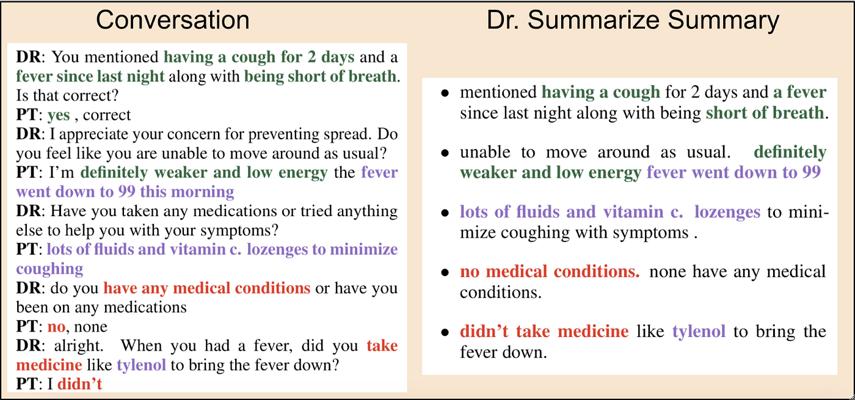 Conversation

DR: You mentioned having a cough for 2 days and a fever since last night along with being short of breath. Is that correct?
PT: yes , correct
DR: I appreciate your concern for preventing spread. Do you feel like you are unable to move around as usual?
PT: I'm definitely weaker and low energy the fever went down to 99 this morning
DR: Have you taken any medications or tried anything else to help you with your symptoms?
PT: lots of fluids and vitamin c. lozenges to minimize coughing
DR: do you have any medical conditions or have you been on any medications
PT: no, none
DR: alright. When you had a fever, did you take medicine like tylenol to bring the fever down?
PT: I didn't

Dr. Summarize Summary

• mentioned having a cough for 2 days and a fever since last night along with being short of breath.

• unable to move around as usual. definitely weaker and low energy fever went down to 99

• lots of fluids and vitamin c. lozenges to minimize coughing with symptoms .

• no medical conditions. none have any medical conditions.

• didn't take medicine like tylenol to bring the fever down.